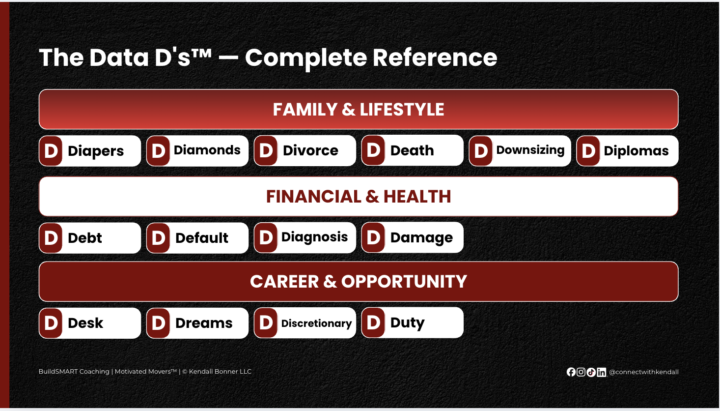 The Data D's™ — Complete Reference

FAMILY & LIFESTYLE

D Diapers
D Diamonds
D Divorce
D Death
D Downsizing
D Diplomas

FINANCIAL & HEALTH

D Debt
D Default
D Diagnosis
D Damage

CAREER & OPPORTUNITY

D Desk
D Dreams
D Discretionary
D Duty

BuildSMART Coaching | Motivated Movers™ | © Kendall Bonner LLC

@connectwithkendall